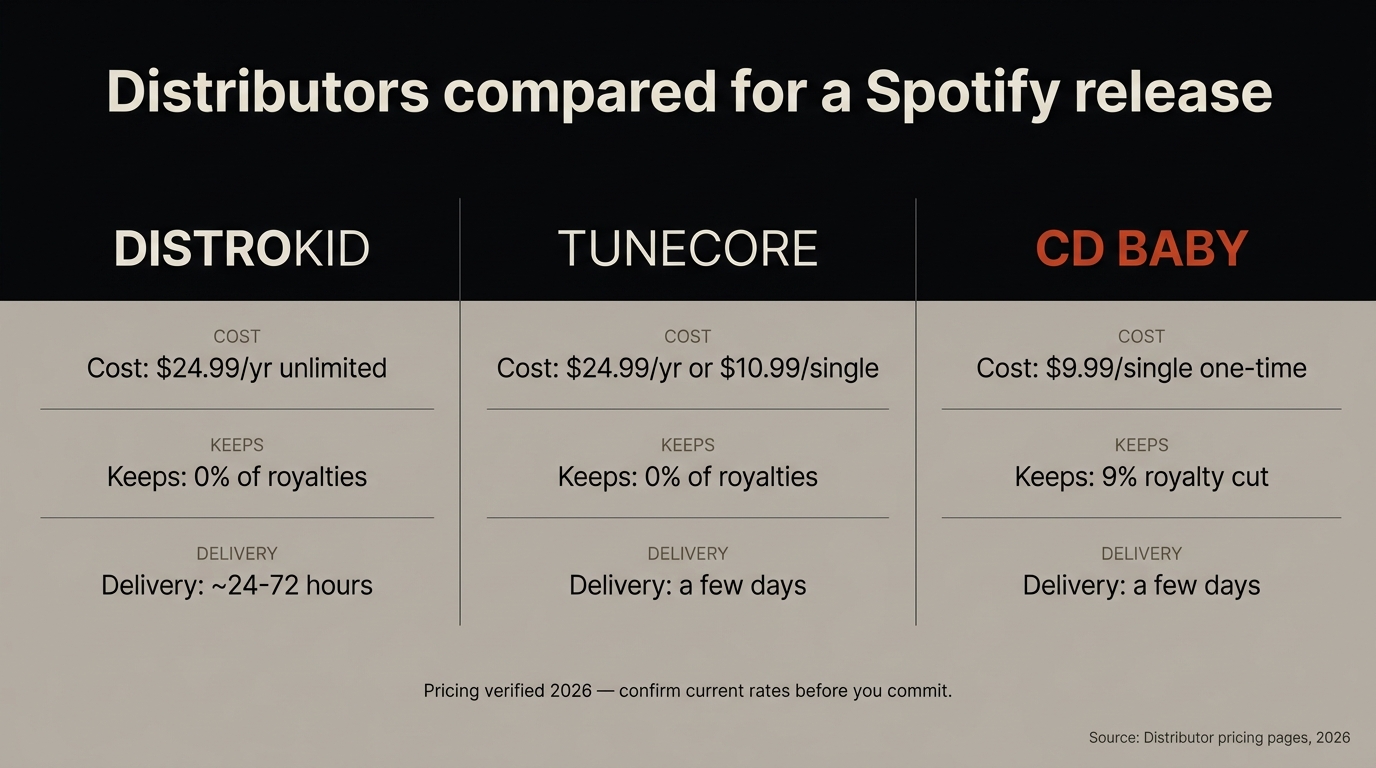 Distributors compared for a Spotify release

DISTROKID

COST
Cost: \$24.99/yr unlimited

KEEPS
Keeps: 0% of royalties

DELIVERY
Delivery: ~24-72 hours

TUNECORE

COST
Cost: \$24.99/yr or \$10.99/single

KEEPS
Keeps: 0% of royalties

DELIVERY
Delivery: a few days

CD BABY

COST
Cost: \$9.99/single one-time

KEEPS
Keeps: 9% royalty cut

DELIVERY
Delivery: a few days

Pricing verified 2026 — confirm current rates before you commit.

Source: Distributor pricing pages, 2026